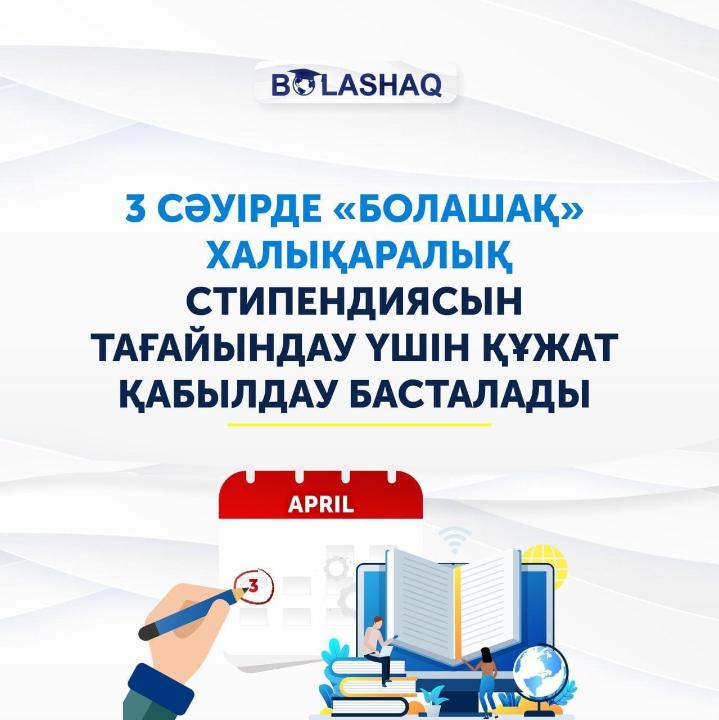 BOLASHAQ

3 СӘУІРДЕ «БОЛАШАҚ» ХАЛЫҚАРАЛЫҚ СТИПЕНДИЯСЫН ТАҒАЙЫНДАУ ҮШІН ҚҰЖАТ ҚАБЫЛДАУ БАСТАЛАДЫ

APRIL

3